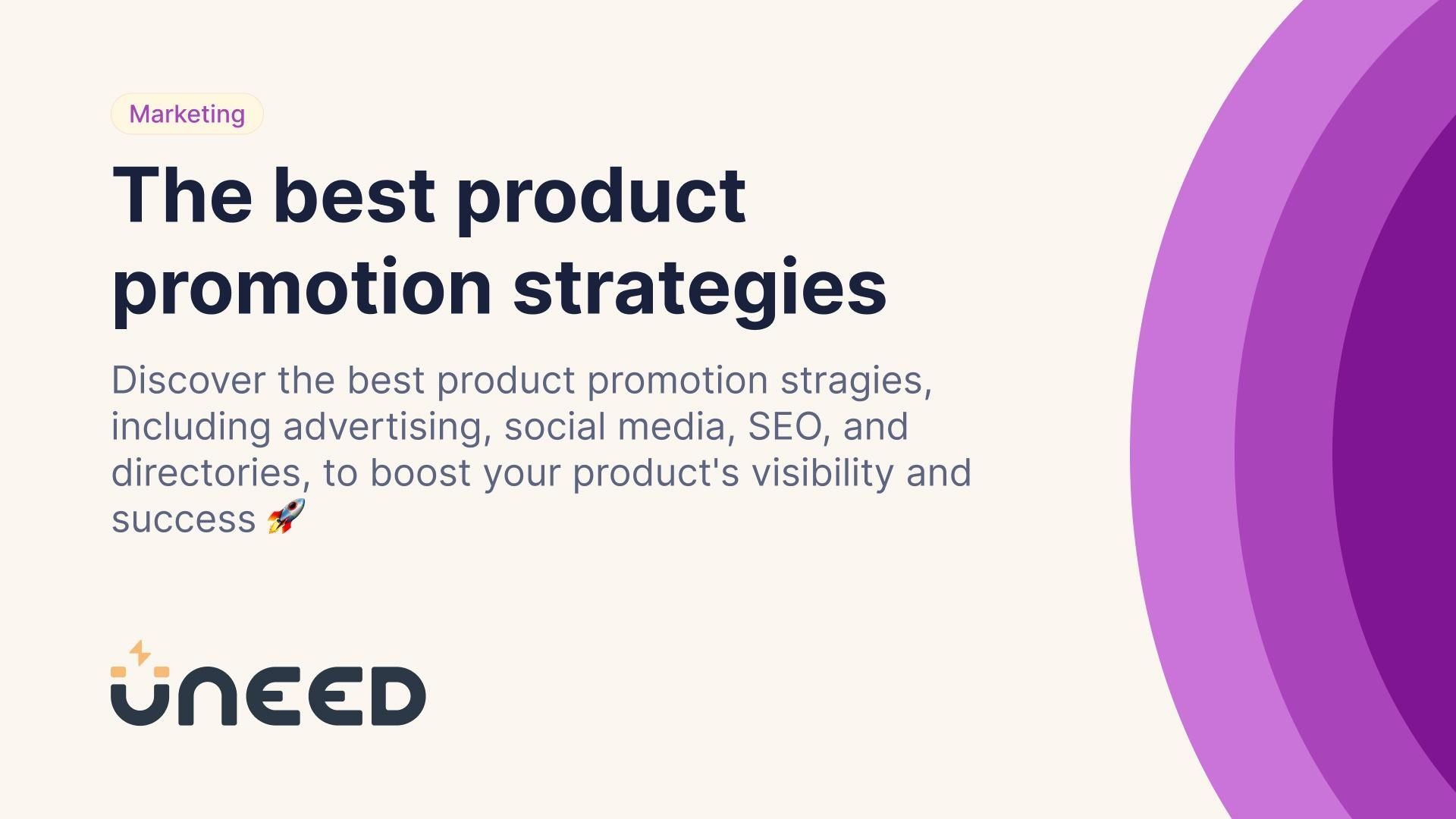 Marketing

The best product promotion strategies

Discover the best product promotion stragies, including advertising, social media, SEO, and directories, to boost your product's visibility and success 🚀

UNEED